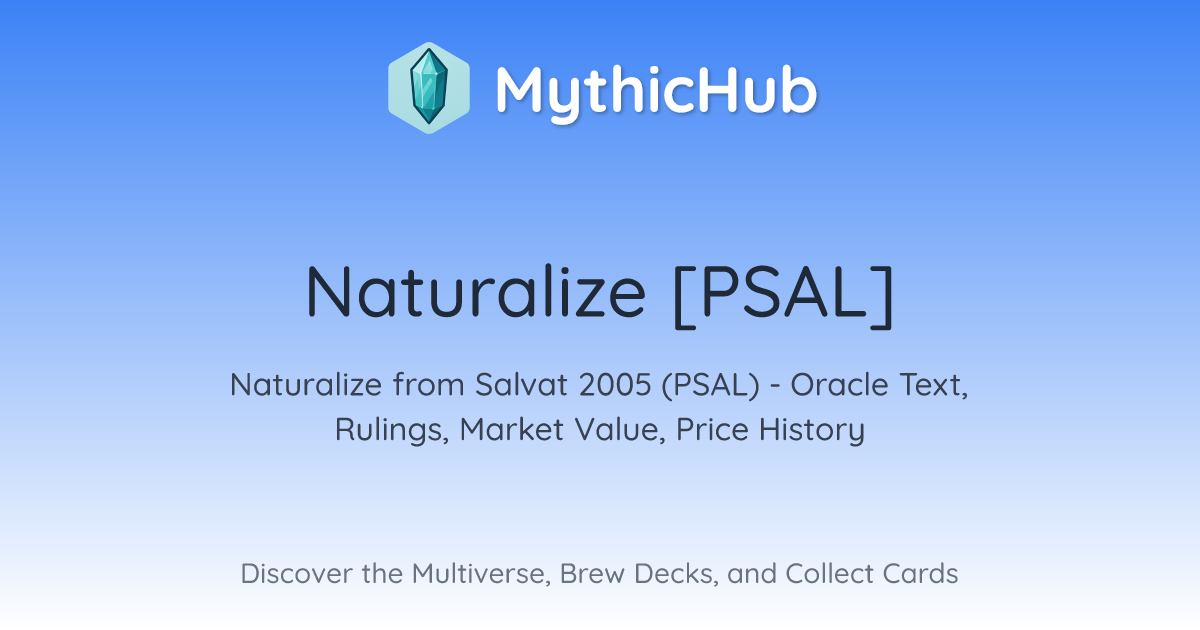 MythicHub

Naturalize [PSAL]

Naturalize from Salvat 2005 (PSAL) - Oracle Text, Rulings, Market Value, Price History

Discover the Multiverse, Brew Decks, and Collect Cards